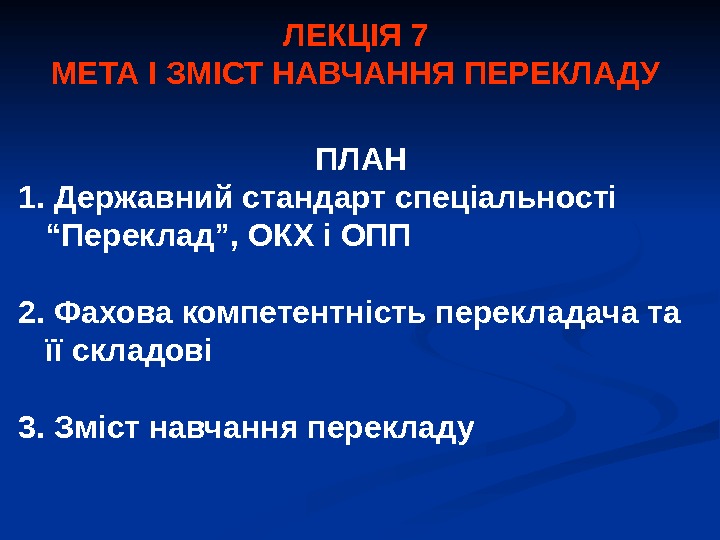 ЛЕКЦІЯ 7
МЕТА І ЗМІСТ НАВЧАННЯ ПЕРЕКЛАДУ

ПЛАН
1. Державний стандарт спеціальності “Переклад”, ОКХ і ОПП

2. Фахова компетентність перекладача та її складові

3. Зміст навчання перекладу